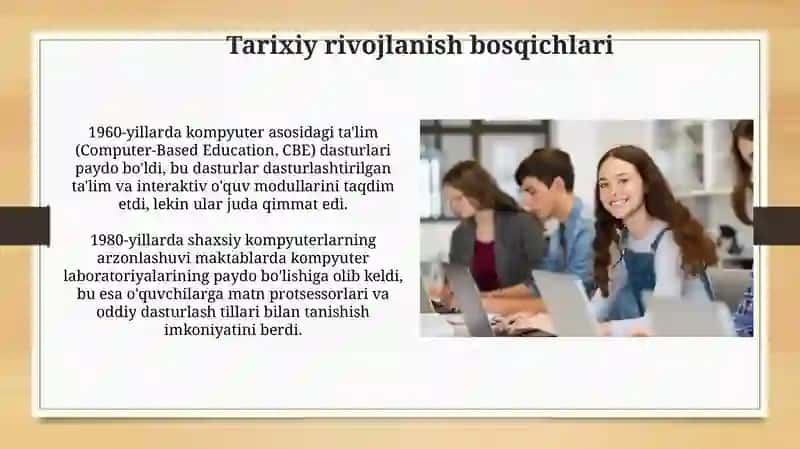 Tarixiy rivojlanish bosqichlari

1960-yillarda kompyuter asosidagi ta'lim (Computer-Based Education, CBE) dasturlari paydo bo'ldi, bu dasturlar dasturlashtirilgan ta'lim va interaktiv o'quv modullarini taqdim etdi, lekin ular juda qimmat edi.

1980-yillarda shaxsiy kompyuterlarning arzonlashuvi maktablarda kompyuter laboratoriyalarining paydo bo'lishiga olib keldi, bu esa o'quvchilarga matn protsessorlari va oddiy dasturlash tillari bilan tanishish imkoniyatini berdi.